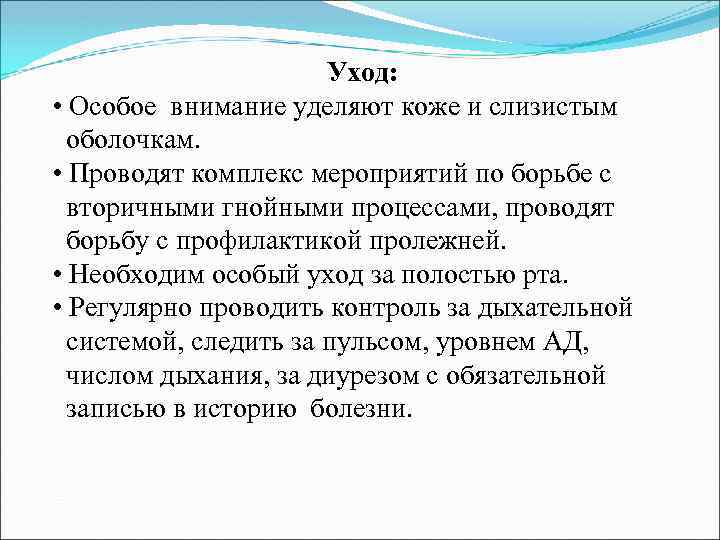 Уход:

• Особое внимание уделяют коже и слизистым оболочкам.

• Проводят комплекс мероприятий по борьбе с вторичными гнойными процессами, проводят борьбу с профилактикой пролежней.

• Необходим особый уход за полостью рта.

• Регулярно проводить контроль за дыхательной системой, следить за пульсом, уровнем АД, числом дыхания, за диурезом с обязательной записью в историю болезни.